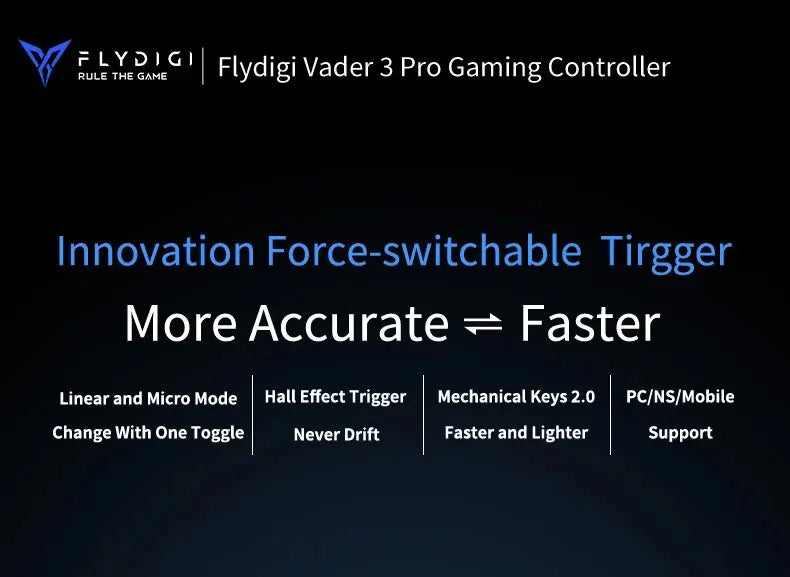 FLYDIGI
RULE THE GAME
Flydigi Vader 3 Pro Gaming Controller

Innovation Force-switchable Tirgger

More Accurate ⇌ Faster

Linear and Micro Mode Change With One Toggle

Hall Effect Trigger Never Drift

Mechanical Keys 2.0 Faster and Lighter

PC/NS/Mobile Support